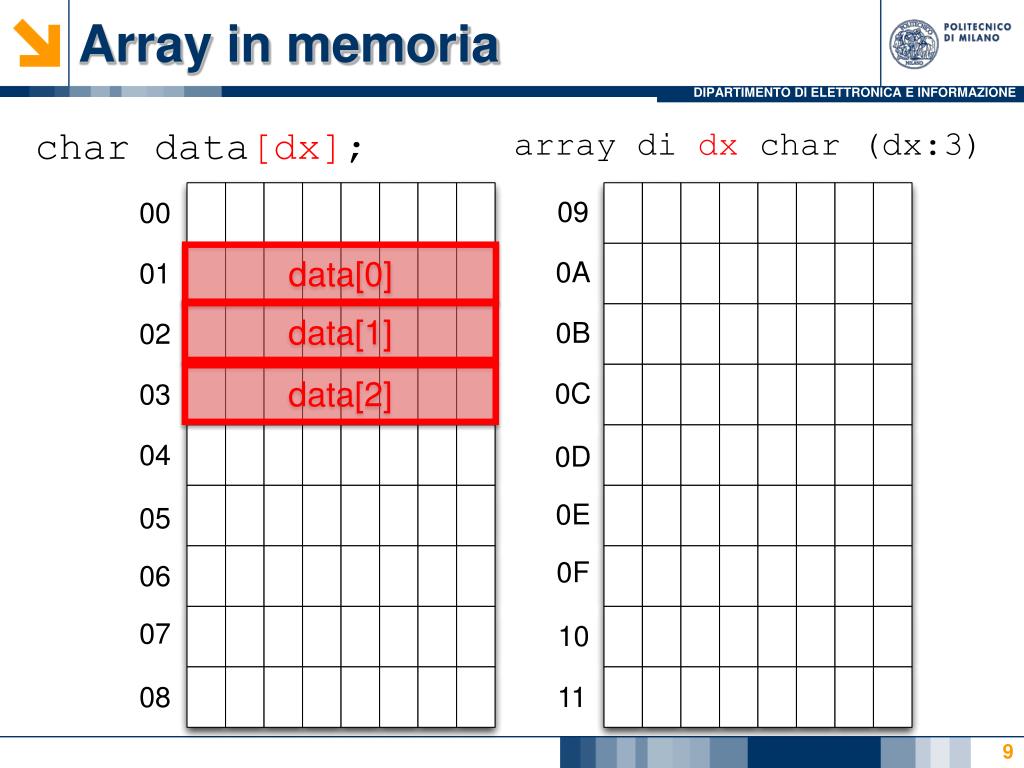 Array in memoria

POLITECNICO DI MILANO

DIPARTIMENTO DI ELETTRONICA E INFORMAZIONE

char data[dx];

array di dx char (dx:3)

00
01 data[0]
02 data[1]
03 data[2]
04
05
06
07
08

09
0A
0B
0C
0D
0E
0F
10
11

9